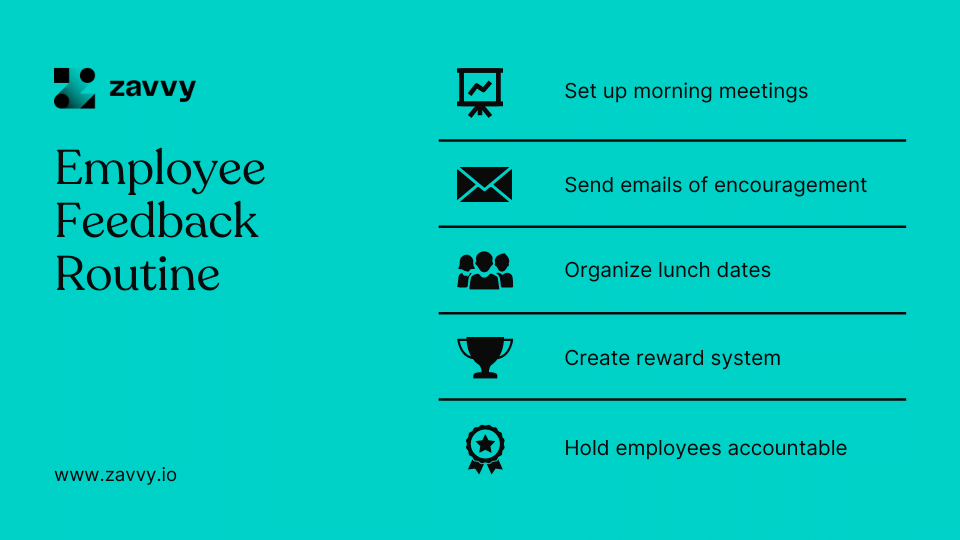 zavvy

Employee Feedback Routine

www.zavvy.io

Set up morning meetings

Send emails of encouragement

Organize lunch dates

Create reward system

Hold employees accountable